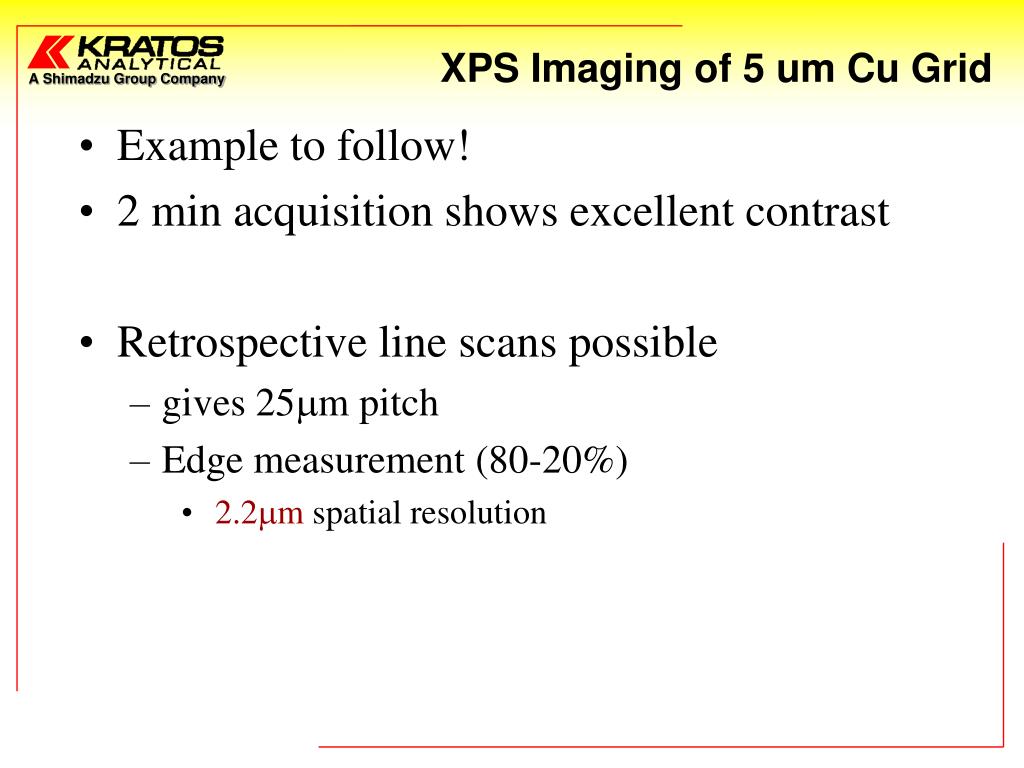 KRATOS ANALYTICAL
A Shimadzu Group Company

XPS Imaging of 5 um Cu Grid

• Example to follow!
• 2 min acquisition shows excellent contrast

• Retrospective line scans possible
– gives 25μm pitch
– Edge measurement (80-20%)
• 2.2μm spatial resolution